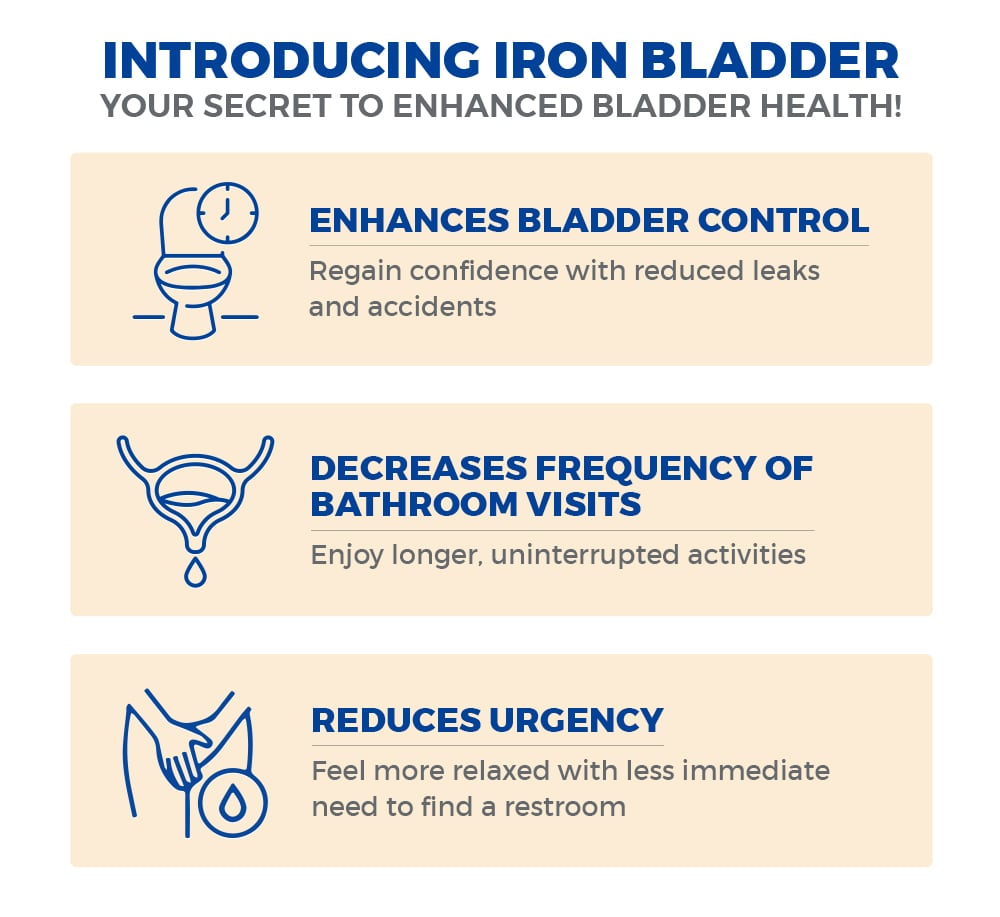 INTRODUCING IRON BLADDER
YOUR SECRET TO ENHANCED BLADDER HEALTH!

ENHANCES BLADDER CONTROL
Regain confidence with reduced leaks and accidents

DECREASES FREQUENCY OF BATHROOM VISITS
Enjoy longer, uninterrupted activities

REDUCES URGENCY
Feel more relaxed with less immediate need to find a restroom